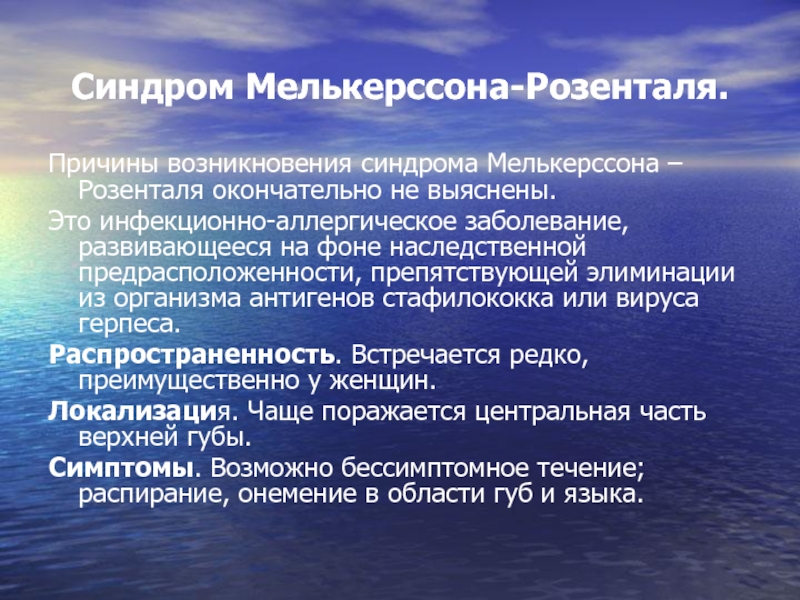 Синдром Мелькерссона-Розенталя.

Причины возникновения синдрома Мелькерссона – Розенталя окончательно не выяснены.

Это инфекционно-аллергическое заболевание, развивающееся на фоне наследственной предрасположенности, препятствующей элиминации из организма антигенов стафилококка или вируса герпеса.

Распространенность. Встречается редко, преимущественно у женщин.

Локализация. Чаще поражается центральная часть верхней губы.

Симптомы. Возможно бессимптомное течение; распирание, онемение в области губ и языка.